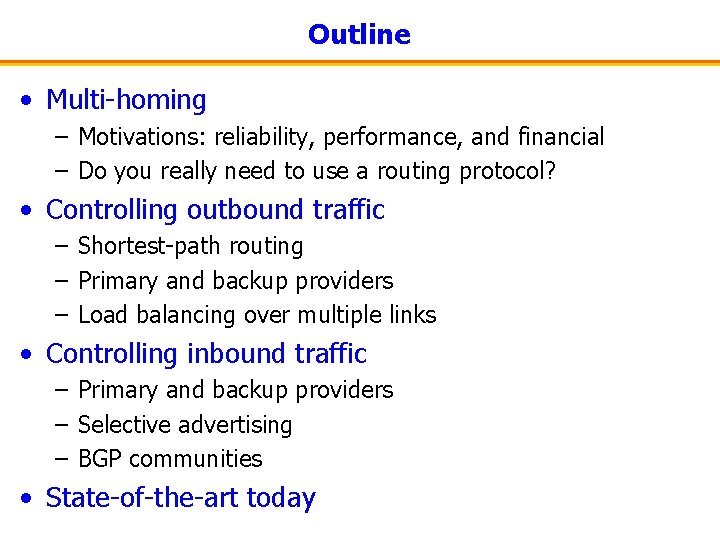 Outline

• Multi-homing
– Motivations: reliability, performance, and financial
– Do you really need to use a routing protocol?

• Controlling outbound traffic
– Shortest-path routing
– Primary and backup providers
– Load balancing over multiple links

• Controlling inbound traffic
– Primary and backup providers
– Selective advertising
– BGP communities

• State-of-the-art today